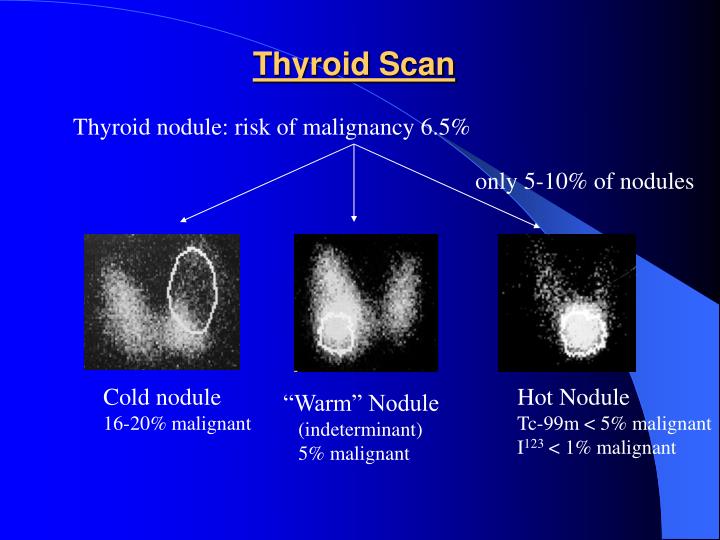 Thyroid Scan

Thyroid nodule: risk of malignancy 6.5%

only 5-10% of nodules

Cold nodule
16-20% malignant

“Warm” Nodule
(indeterminant)
5% malignant

Hot Nodule
Tc-99m < 5% malignant
$I^{123}$ < 1% malignant